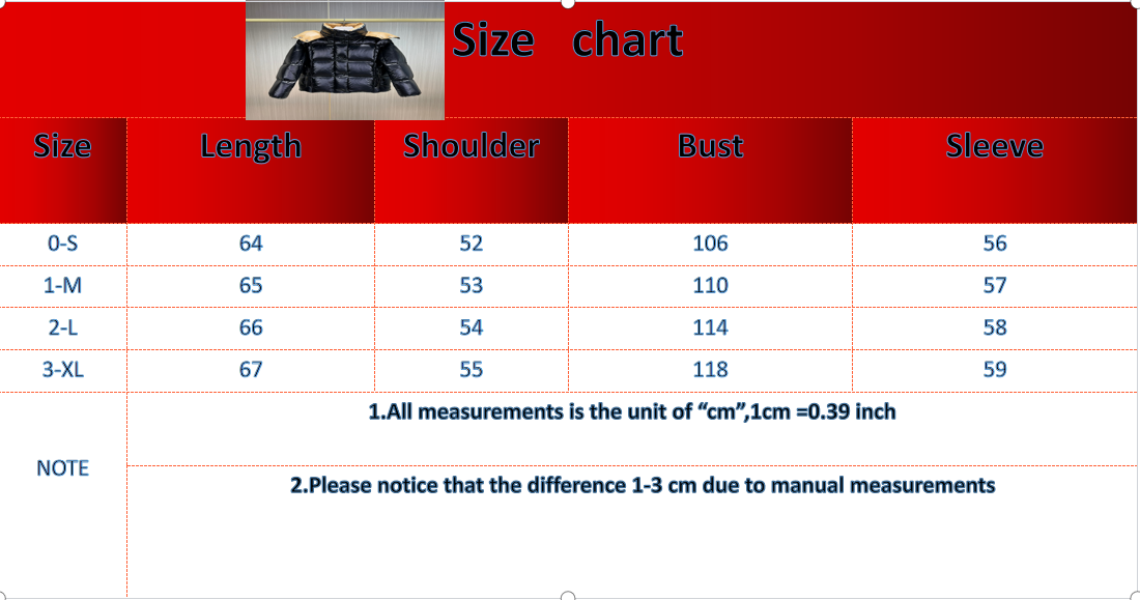 Size chart

| Size | Length | Shoulder | Bust | Sleeve |
|---|---|---|---|---|
| 0-S | 64 | 52 | 106 | 56 |
| 1-M | 65 | 53 | 110 | 57 |
| 2-L | 66 | 54 | 114 | 58 |
| 3-XL | 67 | 55 | 118 | 59 |

NOTE

1.All measurements is the unit of “cm”,1cm =0.39 inch

2.Please notice that the difference 1-3 cm due to manual measurements